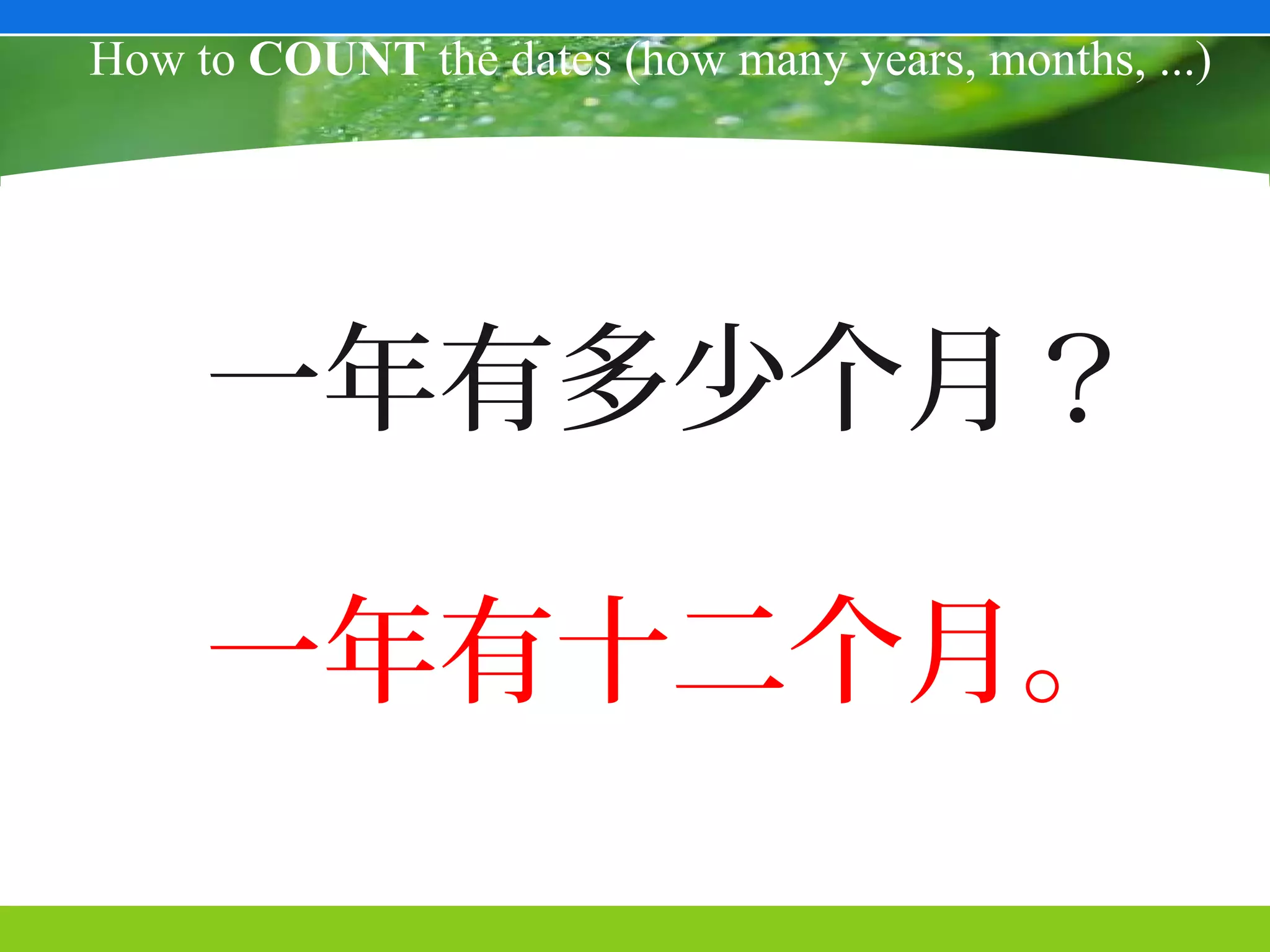 How to COUNT the dates (how many years, months, ...)

一年有多少个月？

一年有十二个月。